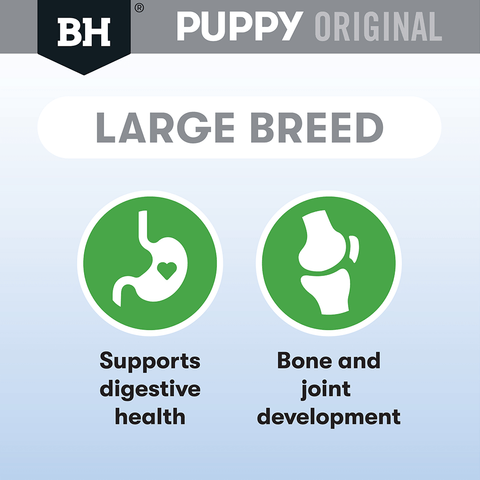 BH®

PUPPY ORIGINAL

LARGE BREED

Supports digestive health

Bone and joint development